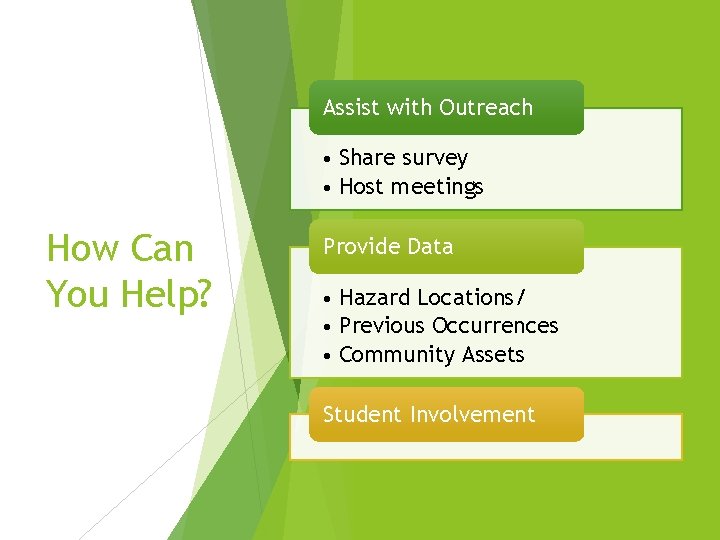 How Can You Help?

Assist with Outreach

• Share survey
• Host meetings

Provide Data

• Hazard Locations/
• Previous Occurrences
• Community Assets

Student Involvement